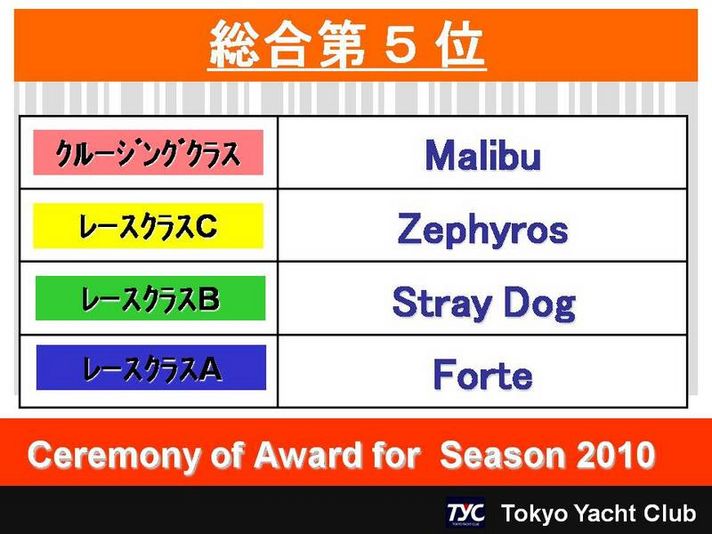 総合第５位

| | |
|---|---|
| クルージングクラス | Malibu |
| レースクラスC | Zephyros |
| レースクラスB | Stray Dog |
| レースクラスA | Forte |

Ceremony of Award for Season 2010

TYC Tokyo Yacht Club